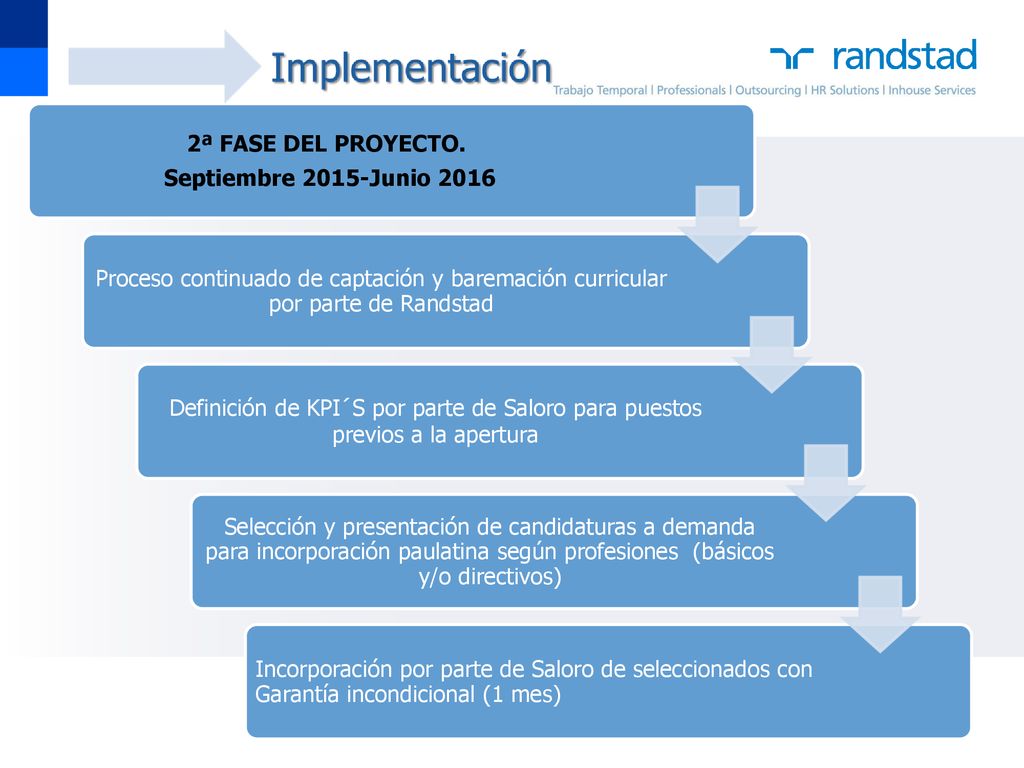 Implementación

randstad
Trabajo Temporal | Professionals | Outsourcing | HR Solutions | Inhouse Services

2ª FASE DEL PROYECTO.
Septiembre 2015-Junio 2016

Proceso continuado de captación y baremación curricular por parte de Randstad

Definición de KPI´S por parte de Saloro para puestos previos a la apertura

Selección y presentación de candidaturas a demanda para incorporación paulatina según profesiones (básicos y/o directivos)

Incorporación por parte de Saloro de seleccionados con Garantía incondicional (1 mes)